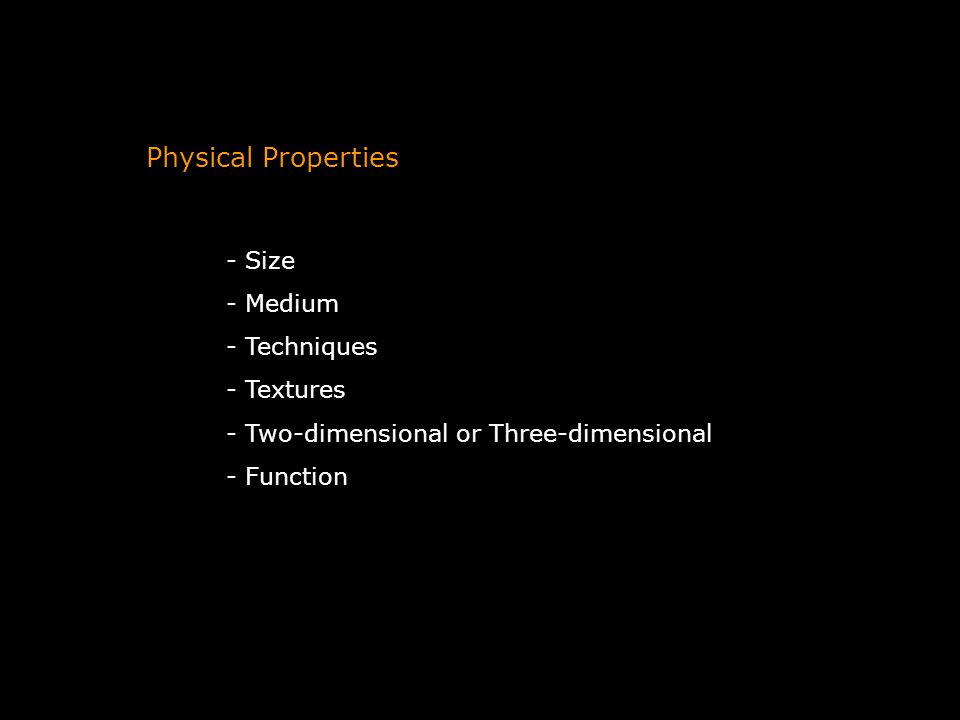 Physical Properties

- Size
- Medium
- Techniques
- Textures
- Two-dimensional or Three-dimensional
- Function